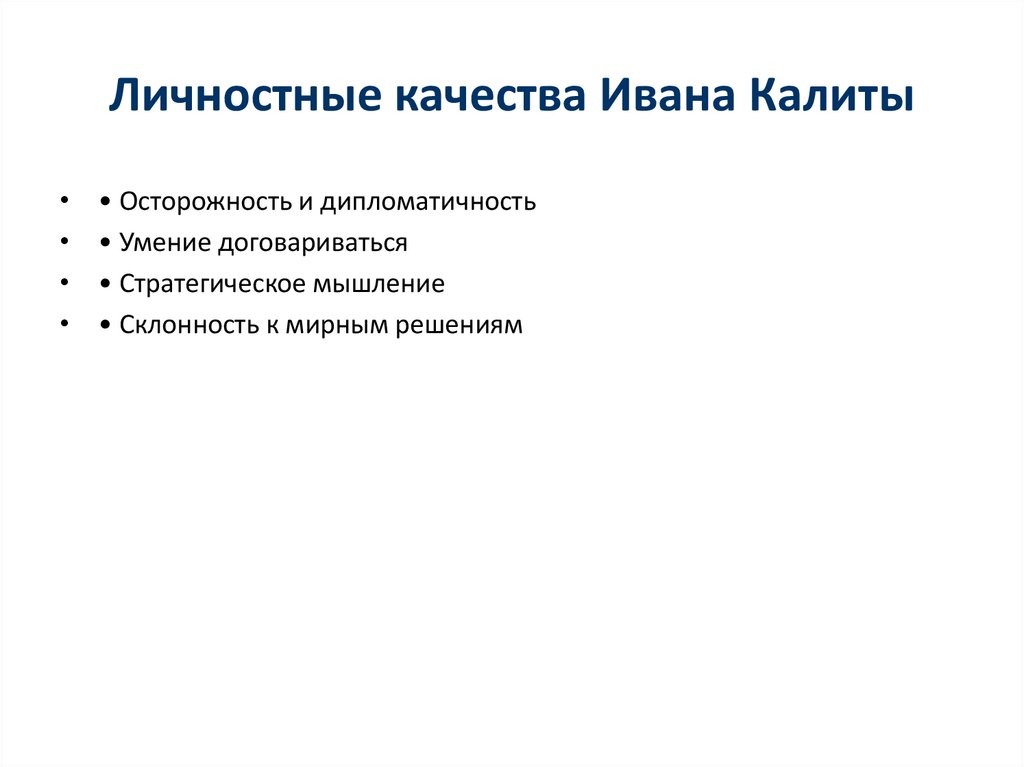 Личностные качества Ивана Калиты

• • Осторожность и дипломатичность
• • Умение договариваться
• • Стратегическое мышление
• • Склонность к мирным решениям